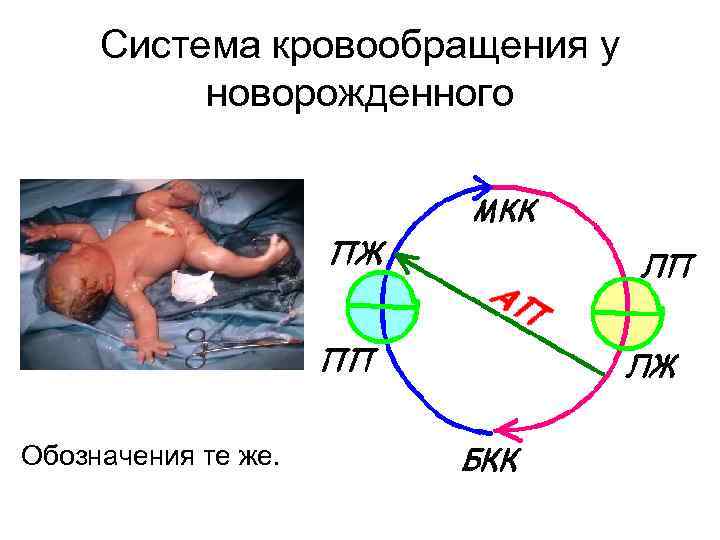 Система кровообращения у новорожденного

МКК

ПЖ

ЛП

АП

ПП

ЛЖ

БКК

Обозначения те же.